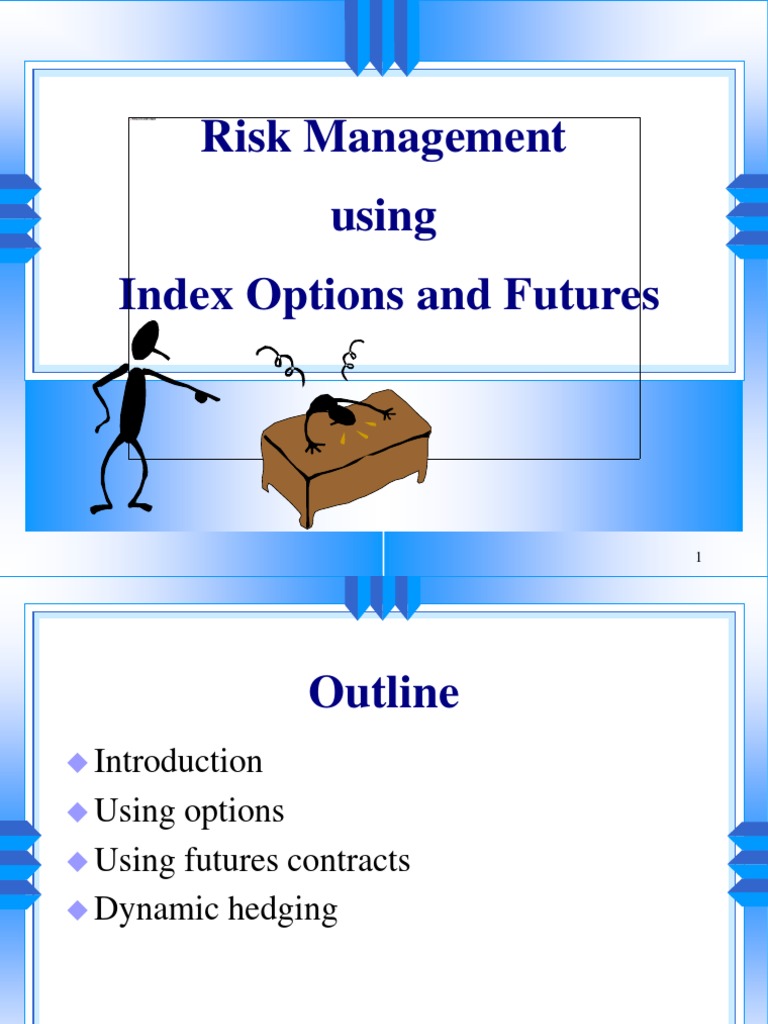 Risk Management
using
Index Options and Futures

1

Outline

Introduction
Using options
Using futures contracts
Dynamic hedging